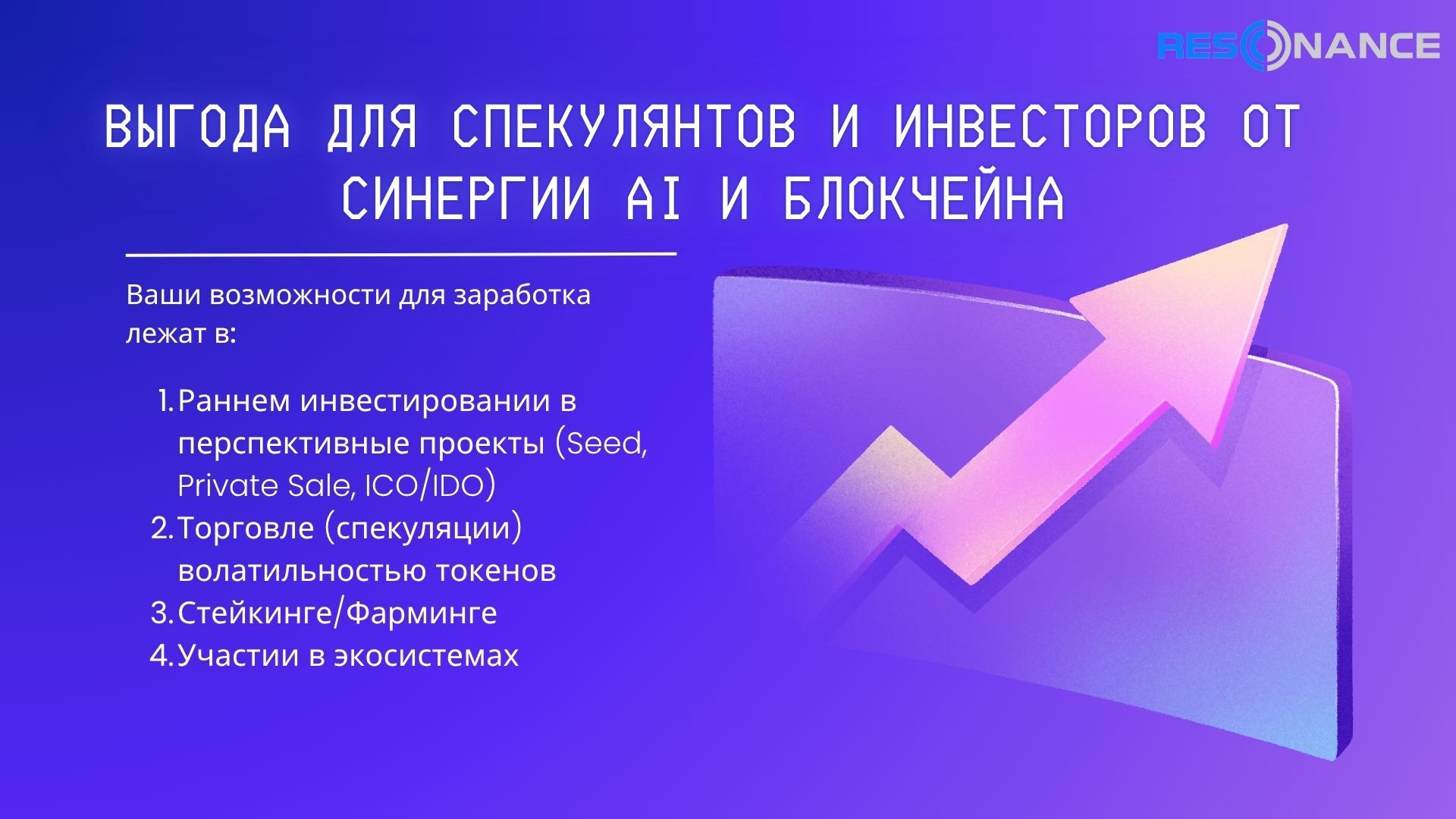 RESONANCE

ВЫГОДА ДЛЯ СПЕКУЛЯНТОВ И ИНВЕСТОРОВ ОТ СИНЕРГИИ AI И БЛОКЧЕЙНА

Ваши возможности для заработка лежат в:

1. Раннем инвестировании в перспективные проекты (Seed, Private Sale, ICO/IDO)
2. Торговле (спекуляции) волатильностью токенов
3. Стейкинге/Фарминге
4. Участии в экосистемах